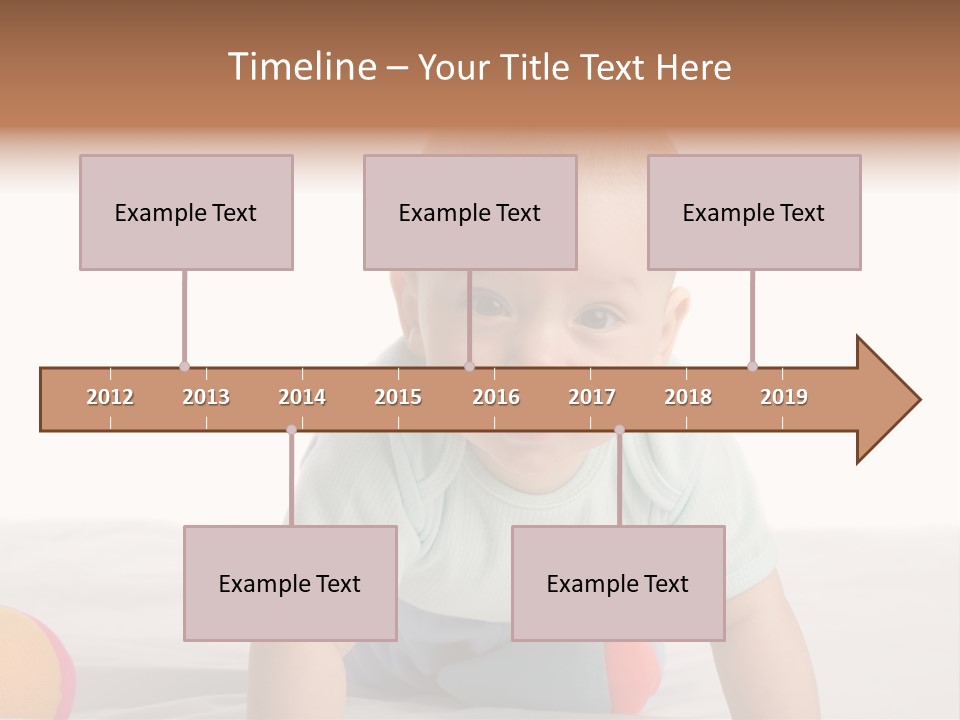 Timeline – Your Title Text Here

Example Text

Example Text

Example Text

2012 2013 2014 2015 2016 2017 2018 2019

Example Text

Example Text